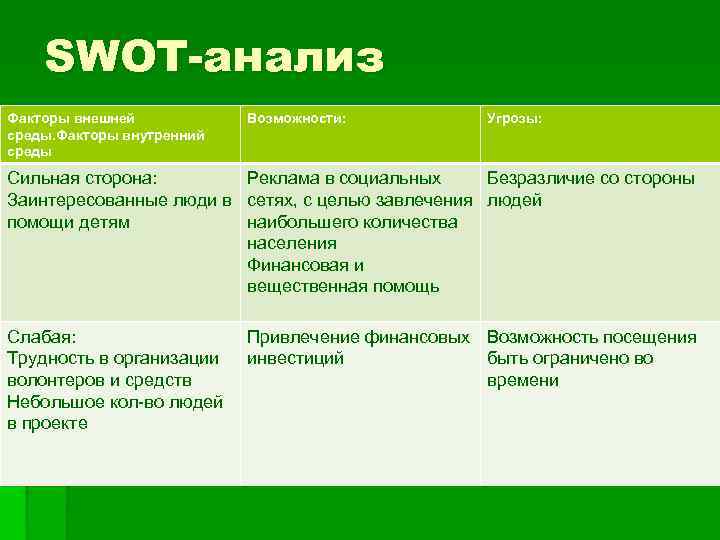 SWOT-анализ

| Факторы внешней среды.Факторы внутренний среды | Возможности: | Угрозы: |
|---|---|---|
| Сильная сторона: Заинтересованные люди в помощи детям | Реклама в социальных сетях, с целью завлечения наибольшего количества населения Финансовая и вещественная помощь | Безразличие со стороны людей |
| Слабая: Трудность в организации волонтеров и средств Небольшое кол-во людей в проекте | Привлечение финансовых инвестиций | Возможность посещения быть ограничено во времени |